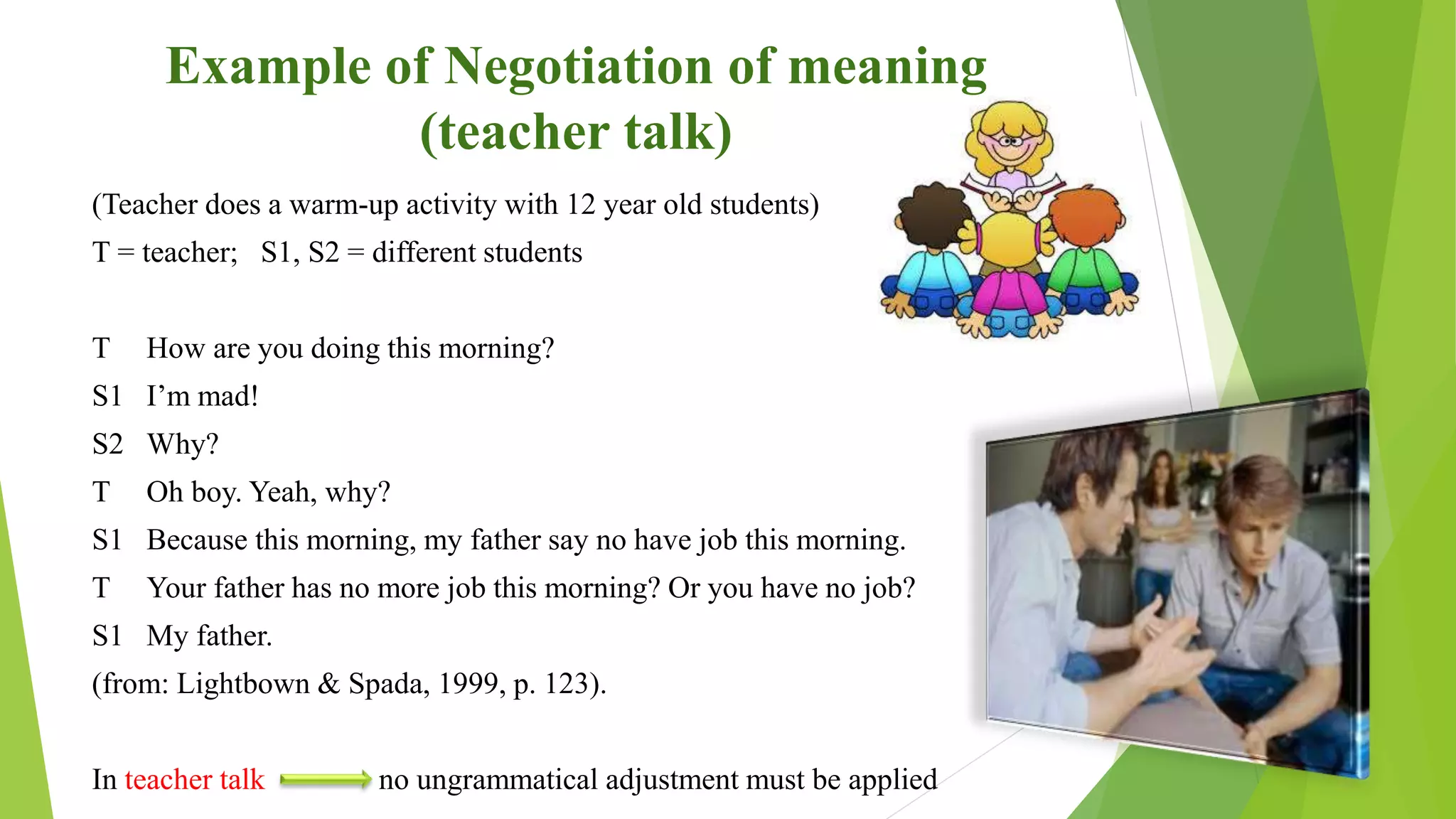 Example of Negotiation of meaning (teacher talk)

(Teacher does a warm-up activity with 12 year old students)
T = teacher; S1, S2 = different students

T How are you doing this morning?
S1 I'm mad!
S2 Why?
T Oh boy. Yeah, why?
S1 Because this morning, my father say no have job this morning.
T Your father has no more job this morning? Or you have no job?
S1 My father.
(from: Lightbown & Spada, 1999, p. 123).

In teacher talk no ungrammatical adjustment must be applied